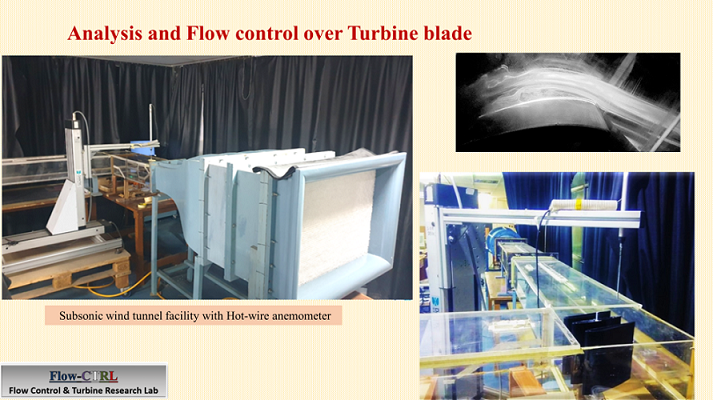 Analysis and Flow control over Turbine blade

Subsonic wind tunnel facility with Hot-wire anemometer

Flow-CTRL
Flow Control & Turbine Research Lab